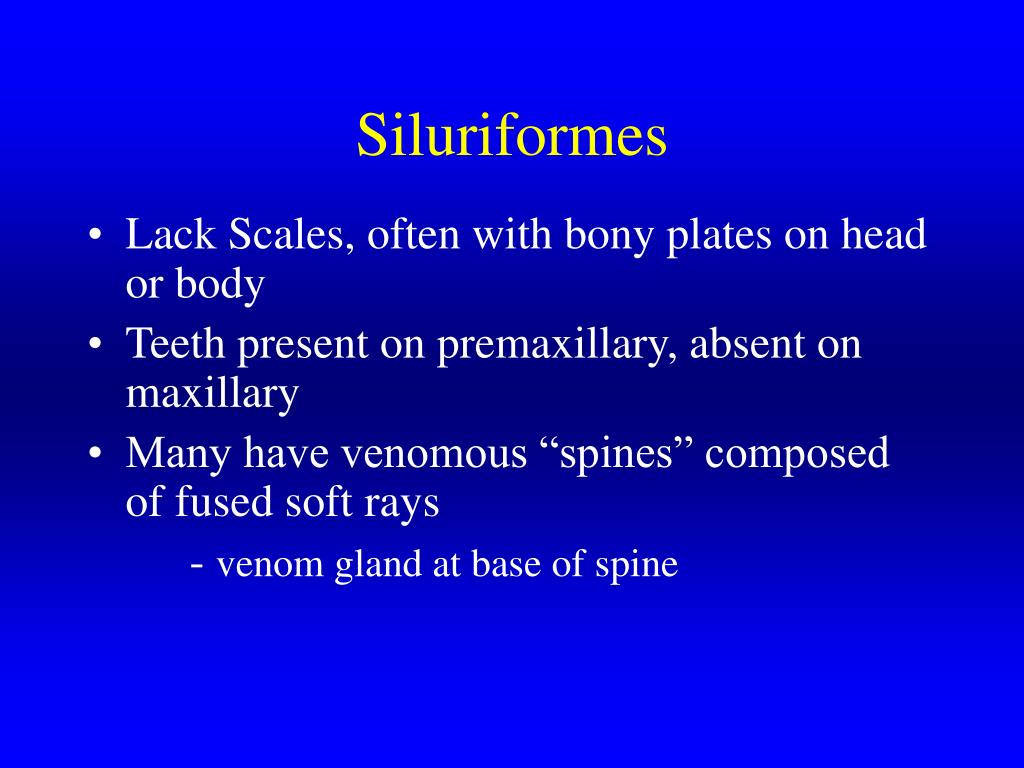 Siluriformes

• Lack Scales, often with bony plates on head or body
• Teeth present on premaxillary, absent on maxillary
• Many have venomous “spines” composed of fused soft rays

- venom gland at base of spine